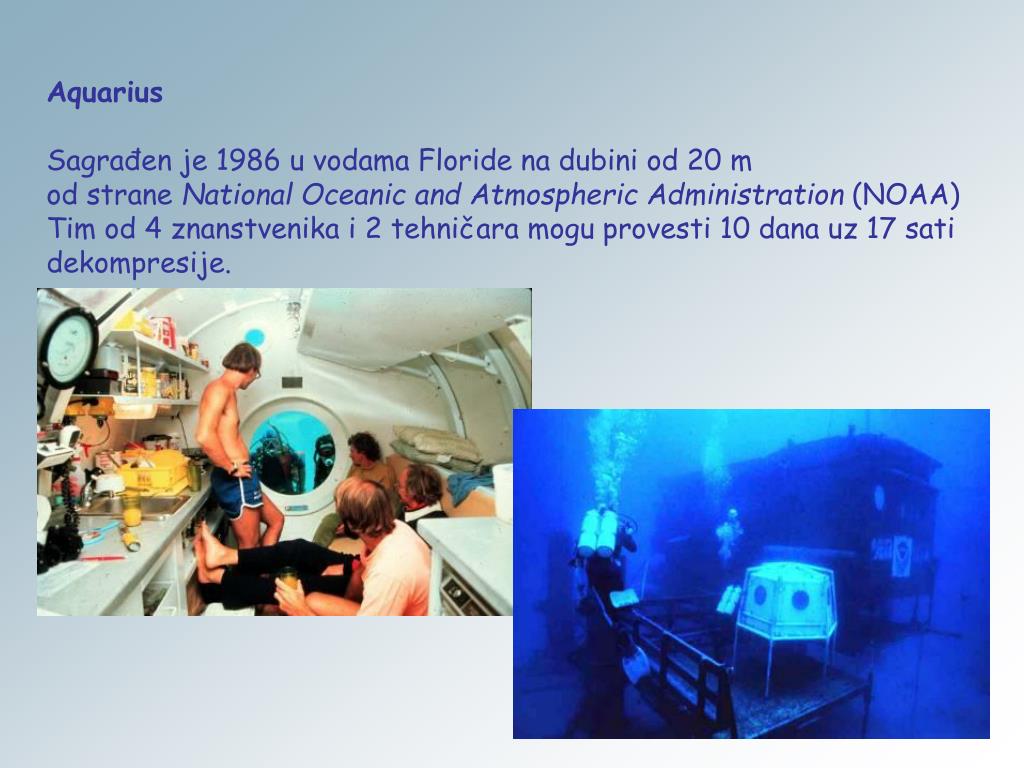 Aquarius

Sagrađen je 1986 u vodama Floride na dubini od 20 m
od strane National Oceanic and Atmospheric Administration (NOAA)
Tim od 4 znanstvenika i 2 tehničara mogu provesti 10 dana uz 17 sati dekompresije.